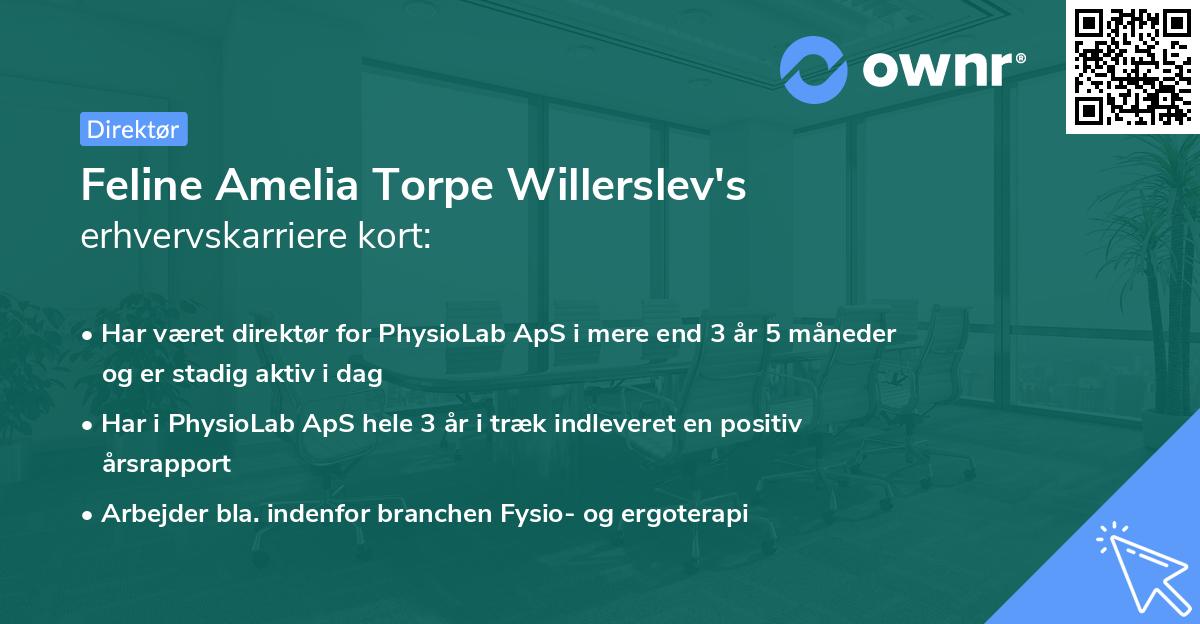 ownr®

Direktør

Feline Amelia Torpe Willerslev's
erhvervskarriere kort:

• Har været direktør for PhysioLab ApS i mere end 3 år 5 måneder og er stadig aktiv i dag

• Har i PhysioLab ApS hele 3 år i træk indleveret en positiv årsrapport

• Arbejder bla. indenfor branchen Fysio- og ergoterapi